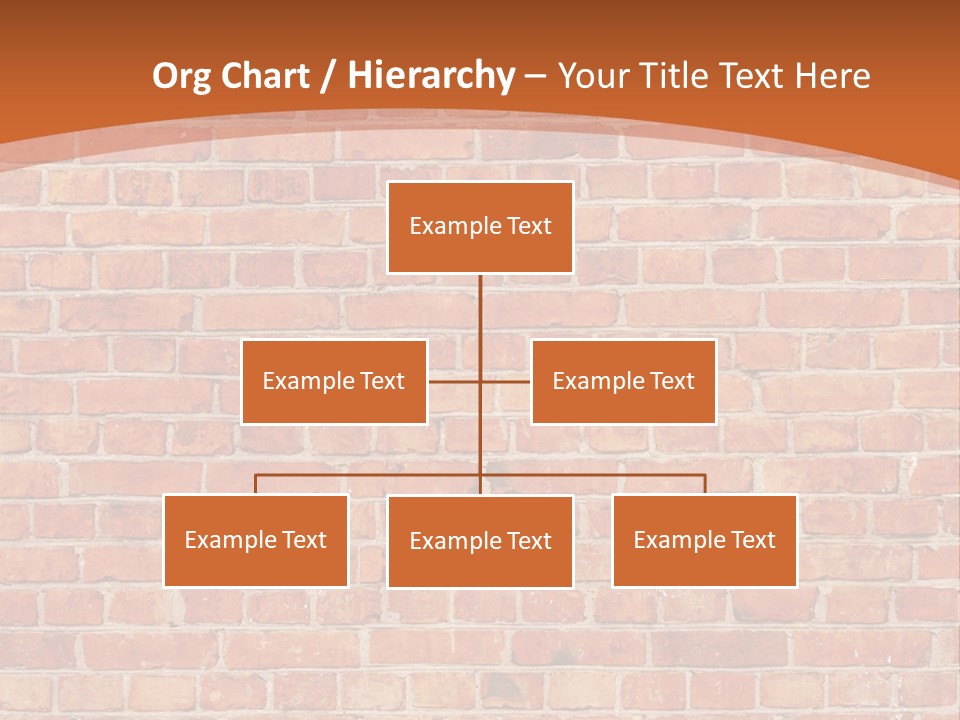 Org Chart / Hierarchy – Your Title Text Here

Example Text

Example Text

Example Text

Example Text

Example Text

Example Text